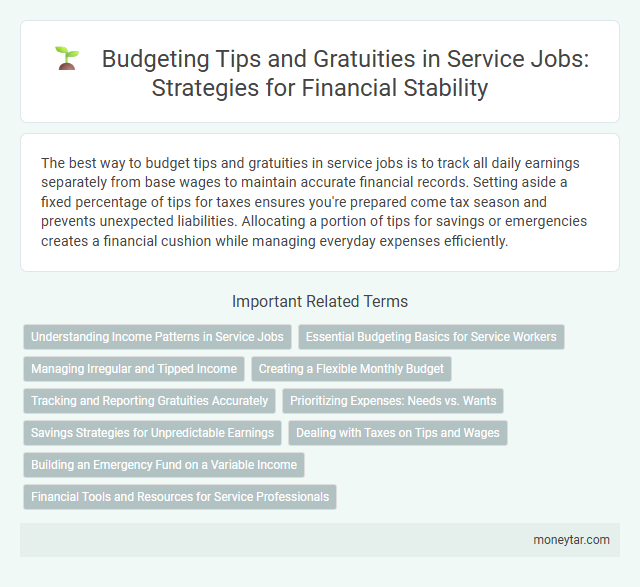 Budgeting Tips and Gratuities in Service Jobs: Strategies for Financial Stability

The best way to budget tips and gratuities in service jobs is to track all daily earnings separately from base wages to maintain accurate financial records. Setting aside a fixed percentage of tips for taxes ensures you're prepared come tax season and prevents unexpected liabilities. Allocating a portion of tips for savings or emergencies creates a financial cushion while managing everyday expenses efficiently.

Important Related Terms

Understanding Income Patterns in Service Jobs

Essential Budgeting Basics for Service Workers

Managing Irregular and Tipped Income

Creating a Flexible Monthly Budget

Tracking and Reporting Gratuities Accurately

Prioritizing Expenses: Needs vs. Wants

Savings Strategies for Unpredictable Earnings

Dealing with Taxes on Tips and Wages

Building an Emergency Fund on a Variable Income

Financial Tools and Resources for Service Professionals

moneytar.com